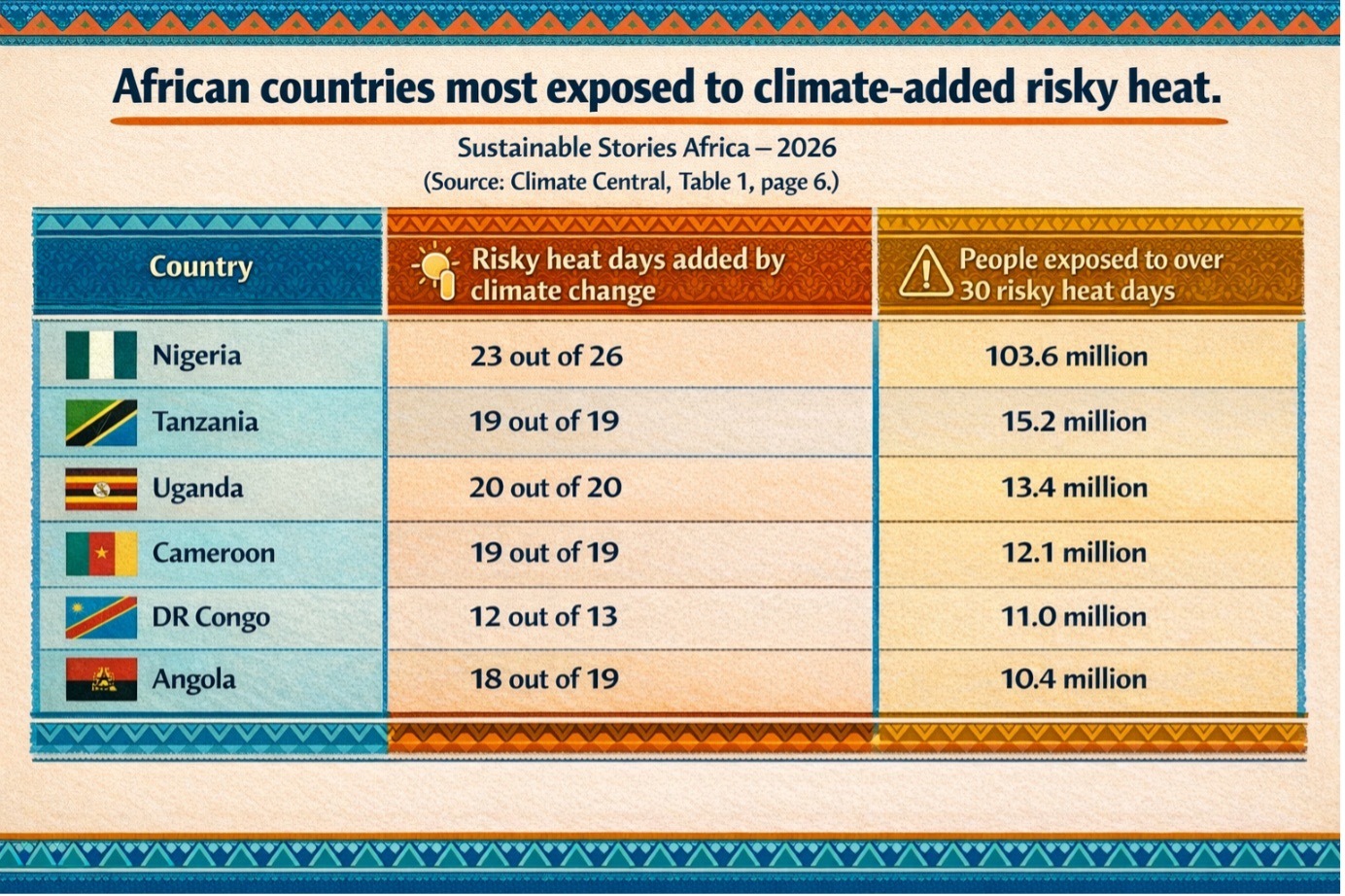 African countries most exposed to climate-added risky heat.

Sustainable Stories Africa – 2026
(Source: Climate Central, Table 1, page 6.)

| Country | Risky heat days added by climate change | People exposed to over 30 risky heat days |
|---|---|---|
| Nigeria | 23 out of 26 | 103.6 million |
| Tanzania | 19 out of 19 | 15.2 million |
| Uganda | 20 out of 20 | 13.4 million |
| Cameroon | 19 out of 19 | 12.1 million |
| DR Congo | 12 out of 13 | 11.0 million |
| Angola | 18 out of 19 | 10.4 million |